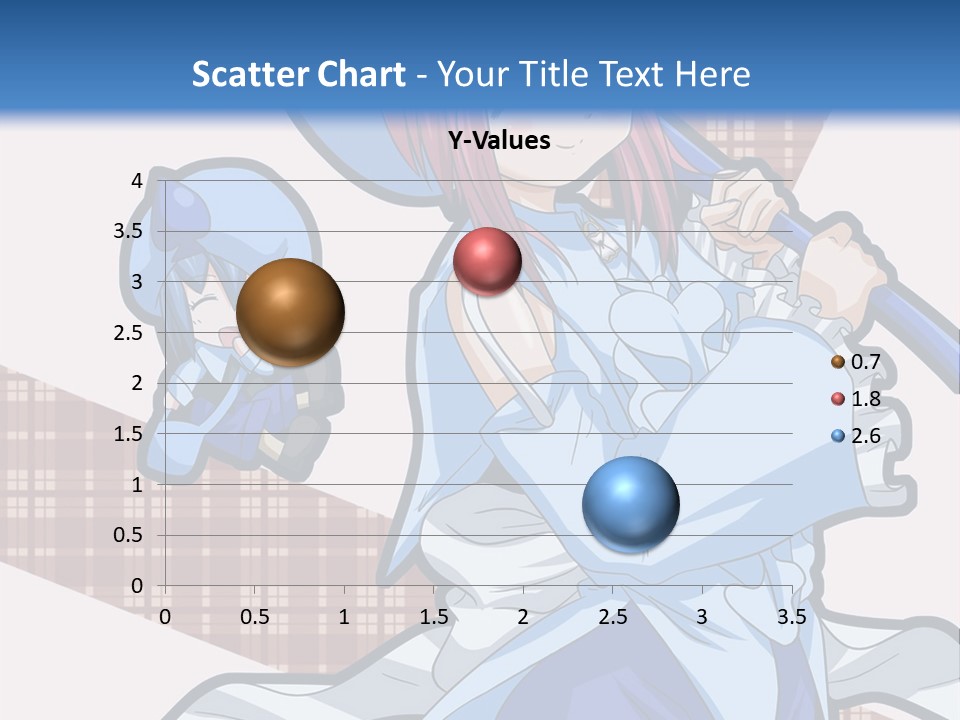 Scatter Chart - Your Title Text Here

Y-Values

4
3.5
3
2.5
2
1.5
1
0.5
0

0 0.5 1 1.5 2 2.5 3 3.5

0.7
1.8
2.6